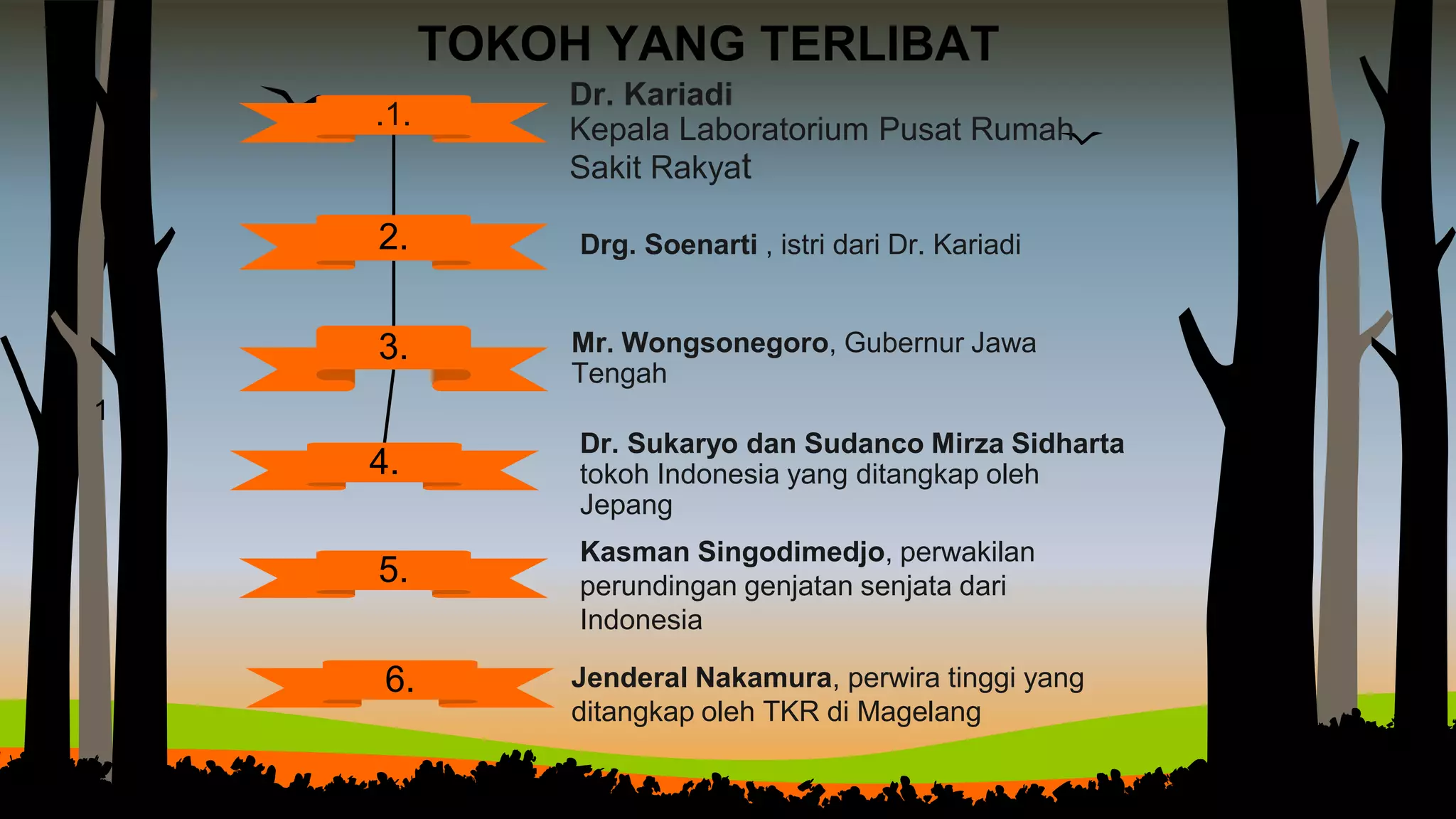 TOKOH YANG TERLIBAT

.1.

Dr. Kariadi
Kepala Laboratorium Pusat Rumah Sakit Rakyat

2.

Drg. Soenarti , istri dari Dr. Kariadi

3.

Mr. Wongsonegoro, Gubernur Jawa Tengah

1

4.

Dr. Sukaryo dan Sudanco Mirza Sidharta tokoh Indonesia yang ditangkap oleh Jepang

5.

Kasman Singodimedjo, perwakilan perundingan genjatan senjata dari Indonesia

6.

Jenderal Nakamura, perwira tinggi yang ditangkap oleh TKR di Magelang